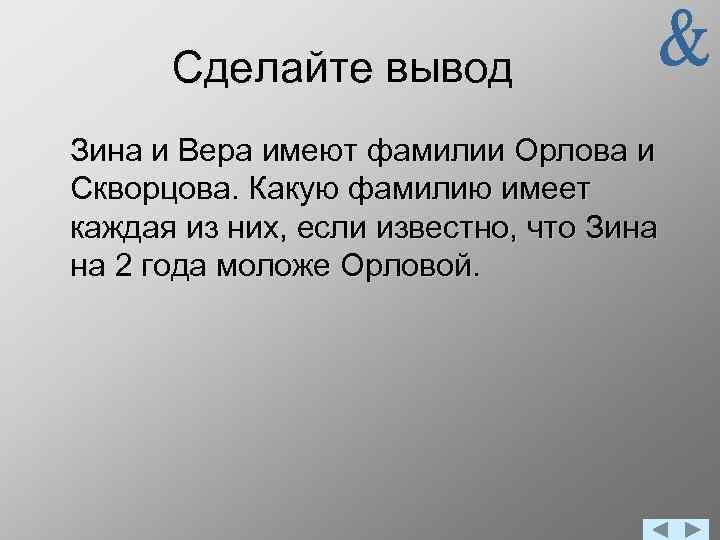 &

Сделайте вывод

Зина и Вера имеют фамилии Орлова и Скворцова. Какую фамилию имеет каждая из них, если известно, что Зина на 2 года моложе Орловой.